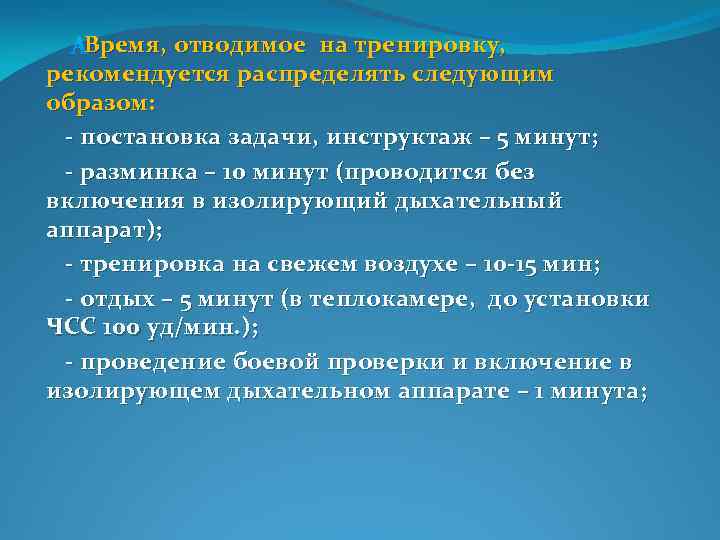 АВремя, отводимое на тренировку, рекомендуется распределять следующим образом:

- постановка задачи, инструктаж – 5 минут;

- разминка – 10 минут (проводится без включения в изолирующий дыхательный аппарат);

- тренировка на свежем воздухе – 10-15 мин;

- отдых – 5 минут (в теплокамере, до установки ЧСС 100 уд/мин.);

- проведение боевой проверки и включение в изолирующем дыхательном аппарате – 1 минута;